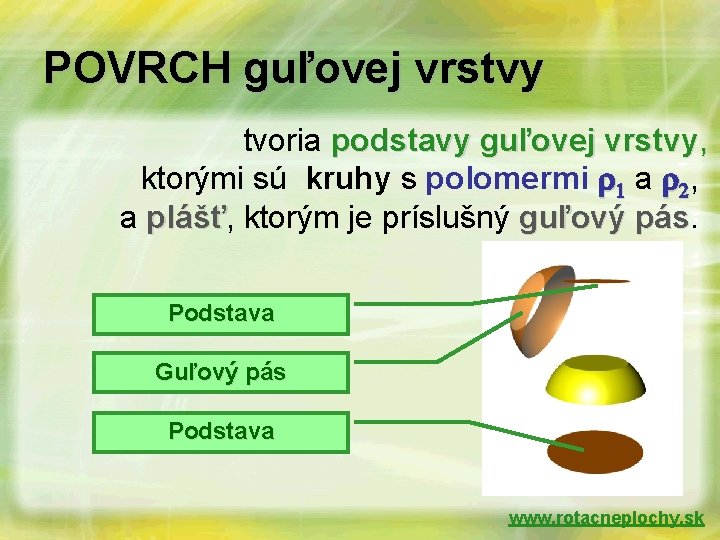 POVRCH guľovej vrstvy

tvoria podstavy guľovej vrstvy, ktorými sú kruhy s polomermi $\rho_1$ a $\rho_2$, a plášť, ktorým je príslušný guľový pás.

Podstava

Guľový pás

Podstava

www.rotacneplochy.sk